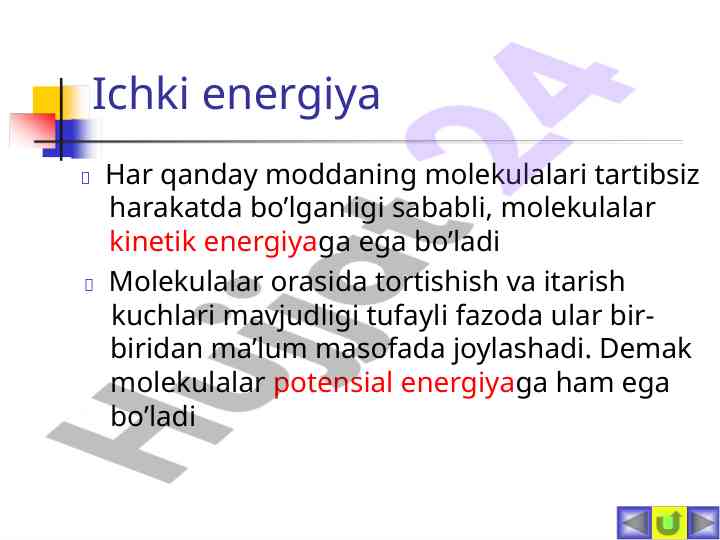 Ichki energiya

Har qanday moddaning molekulalari tartibsiz harakatda bo’lganligi sababli, molekulalar kinetik energiyaga ega bo’ladi

Molekulalar orasida tortishish va itarish kuchlari mavjudligi tufayli fazoda ular bir-biridan ma’lum masofada joylashadi. Demak molekulalar potensial energiyaga ham ega bo’ladi

Hujjat24